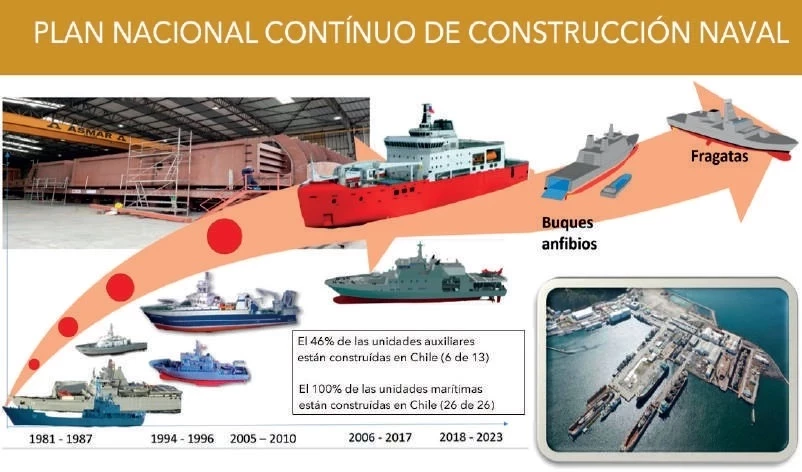 PLAN NACIONAL CONTÍNUO DE CONSTRUCCIÓN NAVAL

ASMAR

Fragatas

Buques anfibios

El 46% de las unidades auxiliares están construídas en Chile (6 de 13)

El 100% de las unidades marítimas están construídas en Chile (26 de 26)

1981 - 1987

1994 - 1996

2005 – 2010

2006 - 2017

2018 - 2023